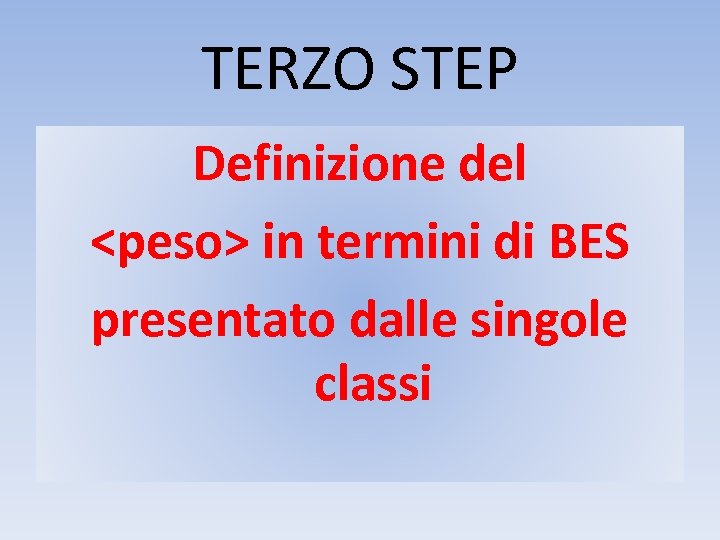 TERZO STEP

Definizione del <peso> in termini di BES presentato dalle singole classi